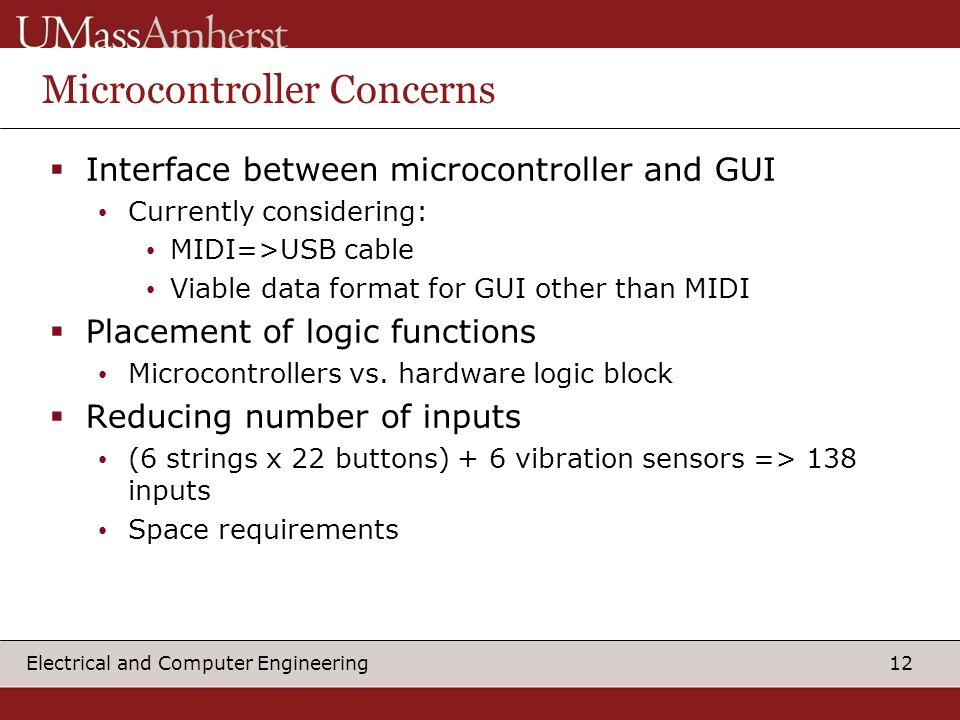 UMassAmherst

Microcontroller Concerns

▪ Interface between microcontroller and GUI
• Currently considering:
• MIDI=>USB cable
• Viable data format for GUI other than MIDI

▪ Placement of logic functions
• Microcontrollers vs. hardware logic block

▪ Reducing number of inputs
• (6 strings x 22 buttons) + 6 vibration sensors => 138 inputs
• Space requirements

Electrical and Computer Engineering

12